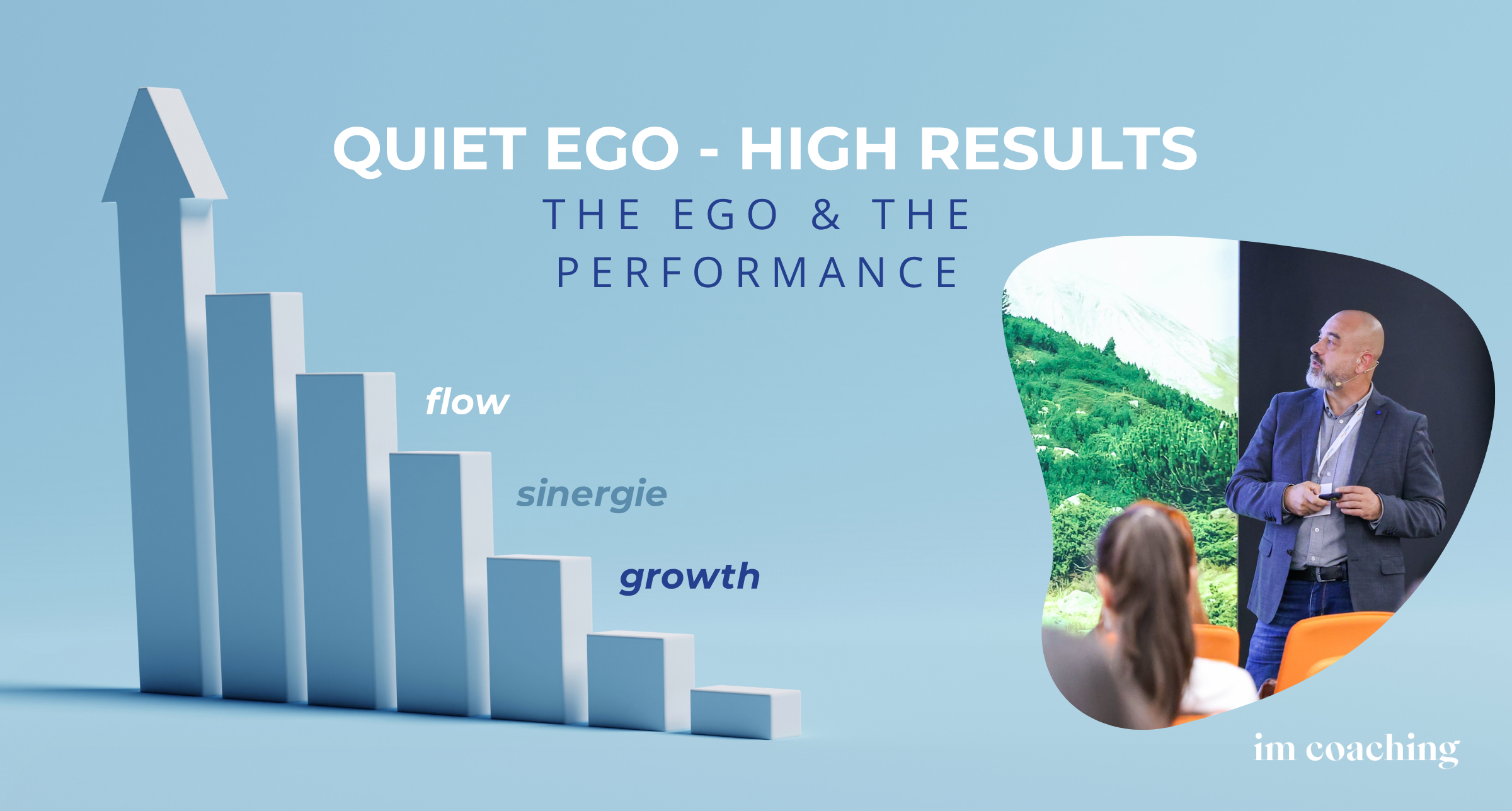 QUIET EGO - HIGH RESULTS

THE EGO & THE PERFORMANCE

flow

sinergie

growth

im coaching